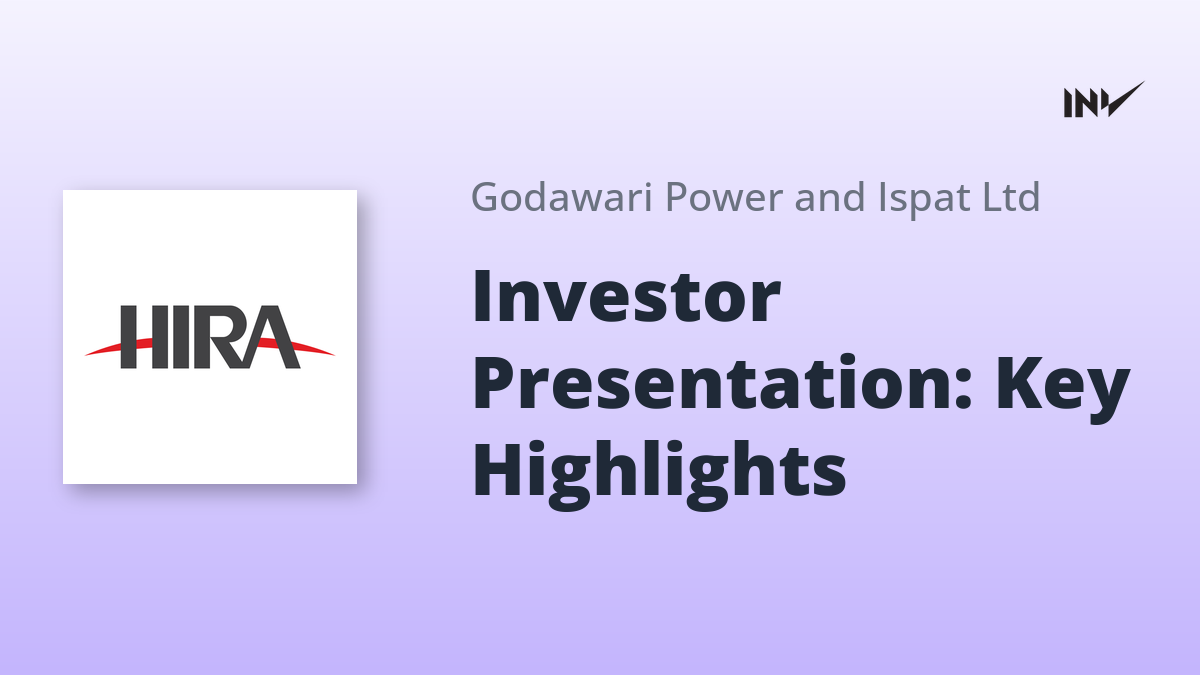 INV

HIRA

Godawari Power and Ispat Ltd

Investor Presentation: Key Highlights